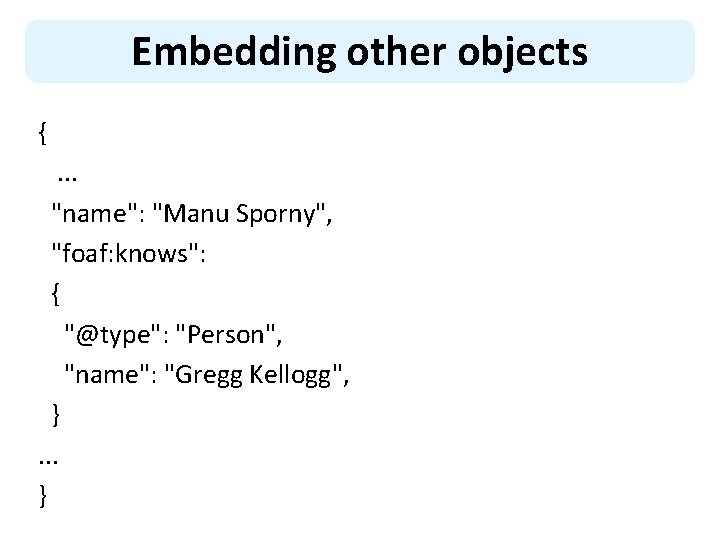 Embedding other objects

{
...
"name": "Manu Sporny",
"foaf:knows":
{
"@type": "Person",
"name": "Gregg Kellogg",
}
...
}